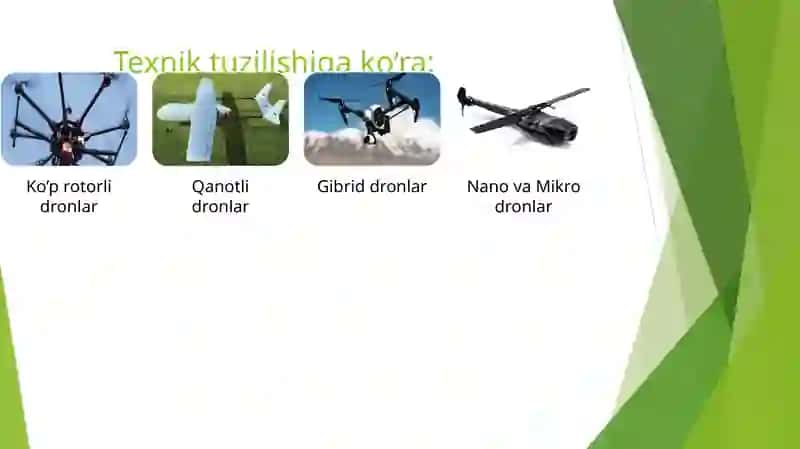 Texnik tuzilishiga ko'ra:

Ko'p rotorli dronlar

Qanotli dronlar

Gibrid dronlar

Nano va Mikro dronlar